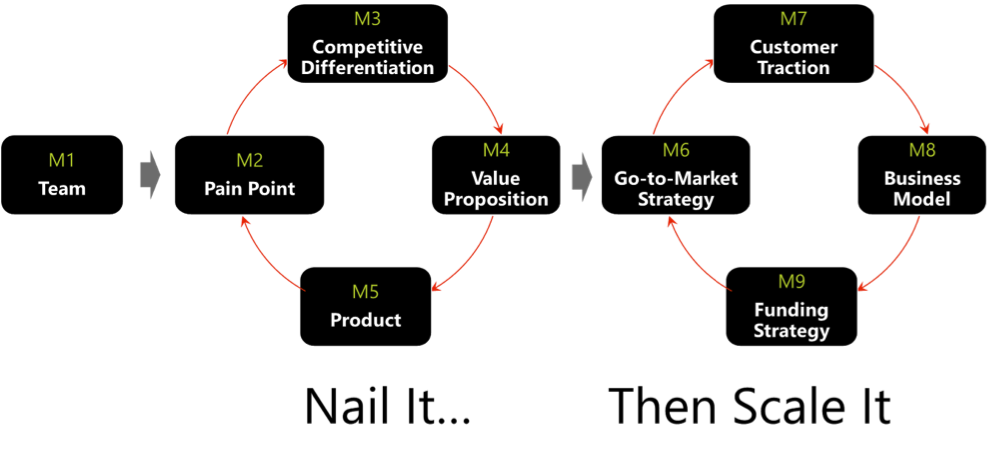 M1
Team

M2
Pain Point

M3
Competitive Differentiation

M4
Value Proposition

M5
Product

M6
Go-to-Market Strategy

M7
Customer Traction

M8
Business Model

M9
Funding Strategy

Nail It...

Then Scale It